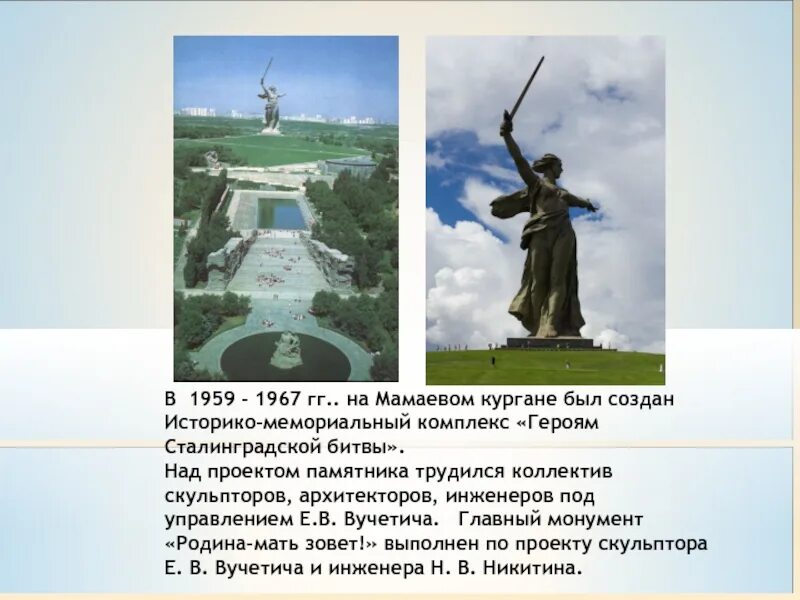 В 1959 - 1967 гг.. на Мамаевом кургане был создан Историко-мемориальный комплекс «Героям Сталинградской битвы».
Над проектом памятника трудился коллектив скульпторов, архитекторов, инженеров под управлением Е.В. Вучетича. Главный монумент «Родина-мать зовет!» выполнен по проекту скульптора Е. В. Вучетича и инженера Н. В. Никитина.